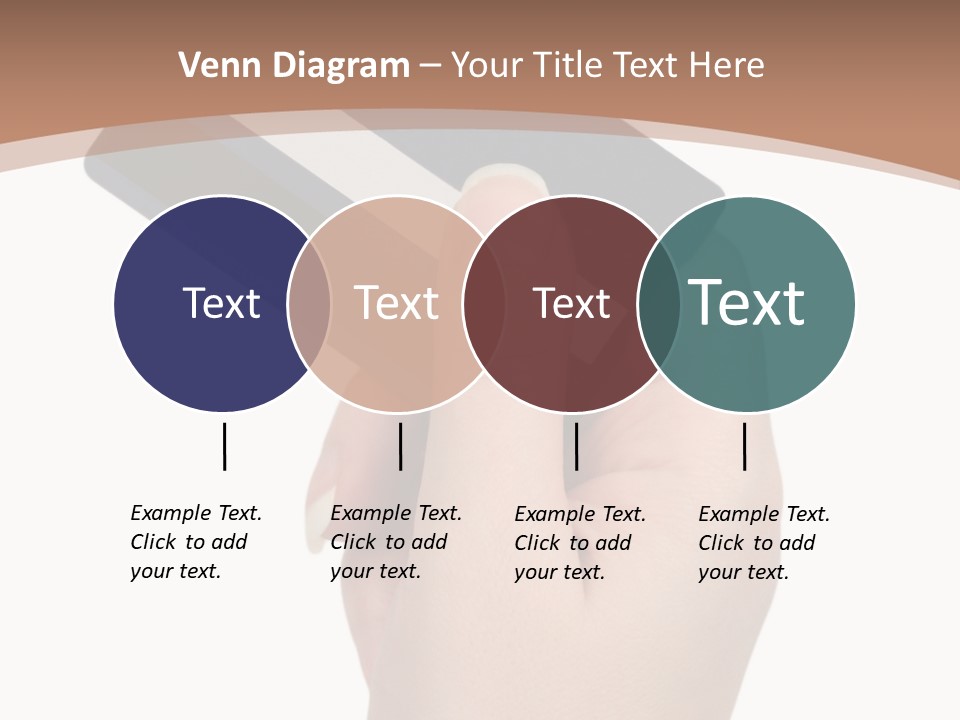 Venn Diagram – Your Title Text Here

Text

Text

Text

Text

Example Text. Click to add your text.

Example Text. Click to add your text.

Example Text. Click to add your text.

Example Text. Click to add your text.